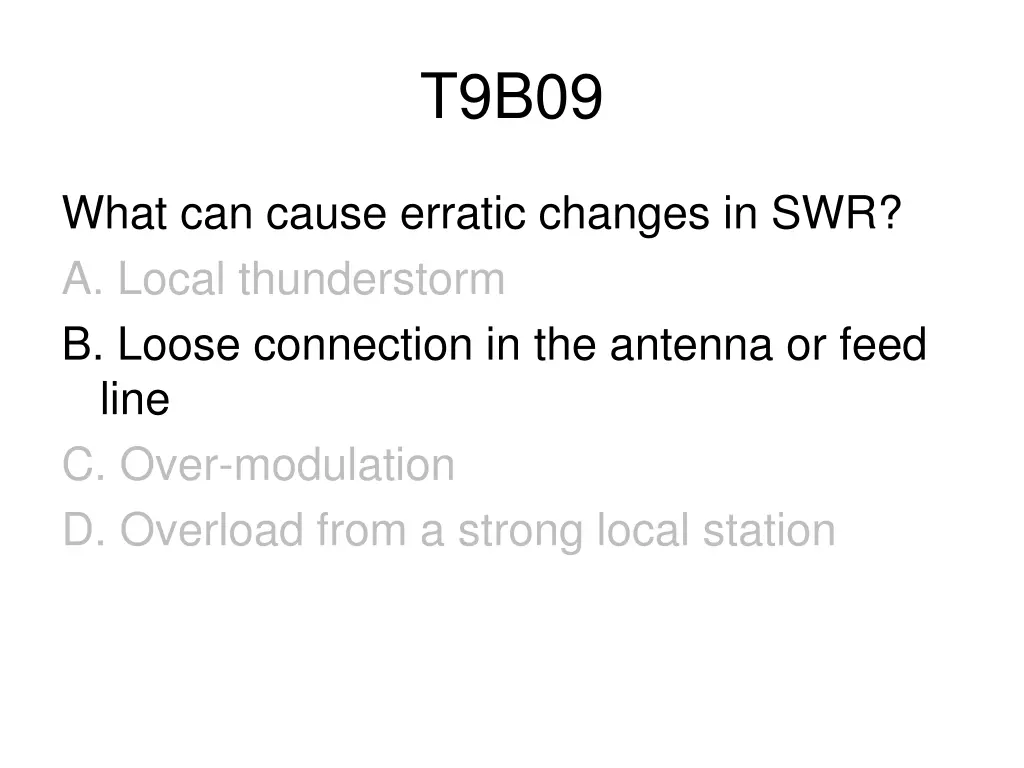 T9B09

What can cause erratic changes in SWR?
A. Local thunderstorm
B. Loose connection in the antenna or feed line
C. Over-modulation
D. Overload from a strong local station